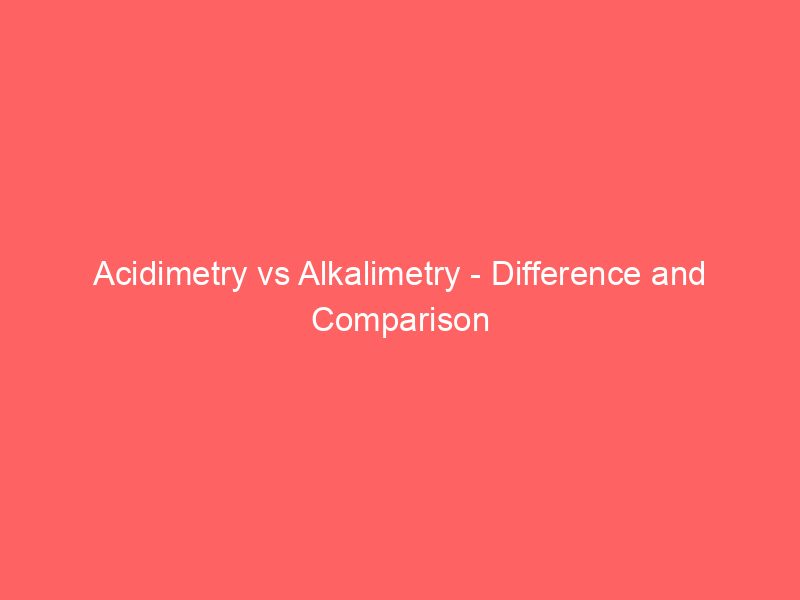 Acidimetry vs Alkalimetry - Difference and Comparison